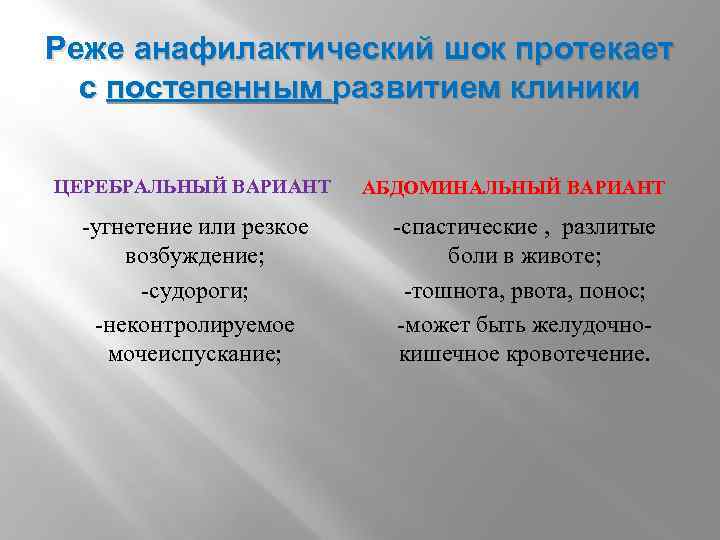 Реже анафилактический шок протекает с постепенным развитием клиники

ЦЕРЕБРАЛЬНЫЙ ВАРИАНТ

-угнетение или резкое возбуждение;

-судороги;

-неконтролируемое мочеиспускание;

АБДОМИНАЛЬНЫЙ ВАРИАНТ

-спастические , разлитые боли в животе;

-тошнота, рвота, понос;

-может быть желудочно-кишечное кровотечение.